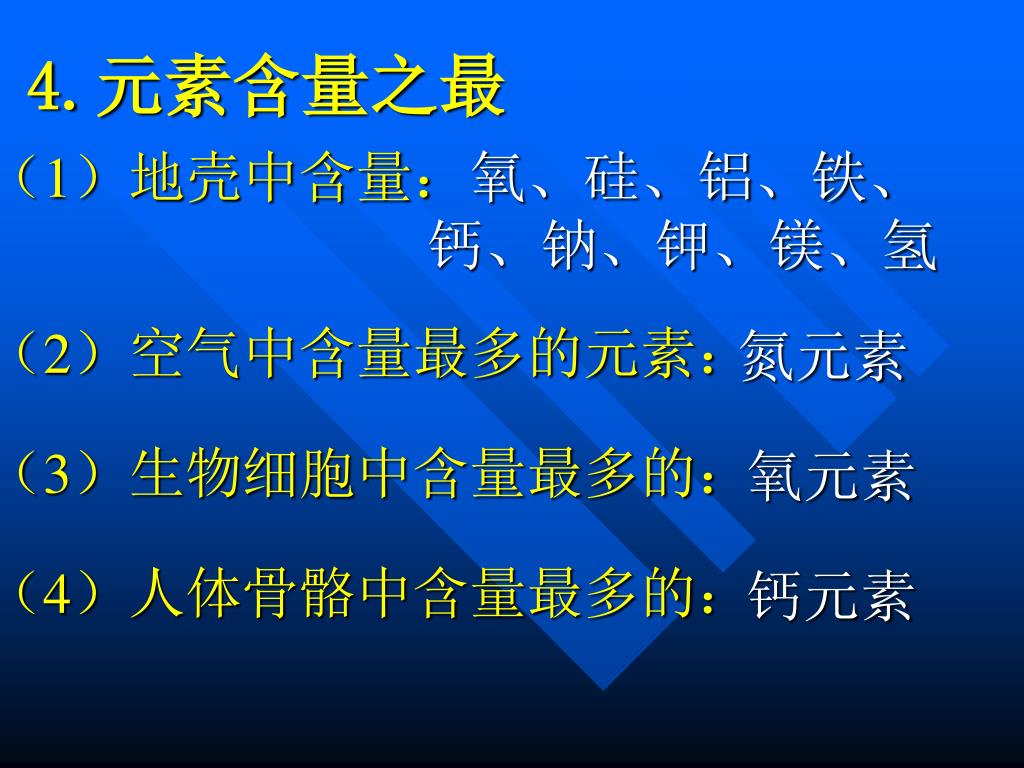 4. 元素含量之最

（1）地壳中含量：氧、硅、铝、铁、钙、钠、钾、镁、氢

（2）空气中含量最多的元素：氮元素

（3）生物细胞中含量最多的：氧元素

（4）人体骨骼中含量最多的：钙元素